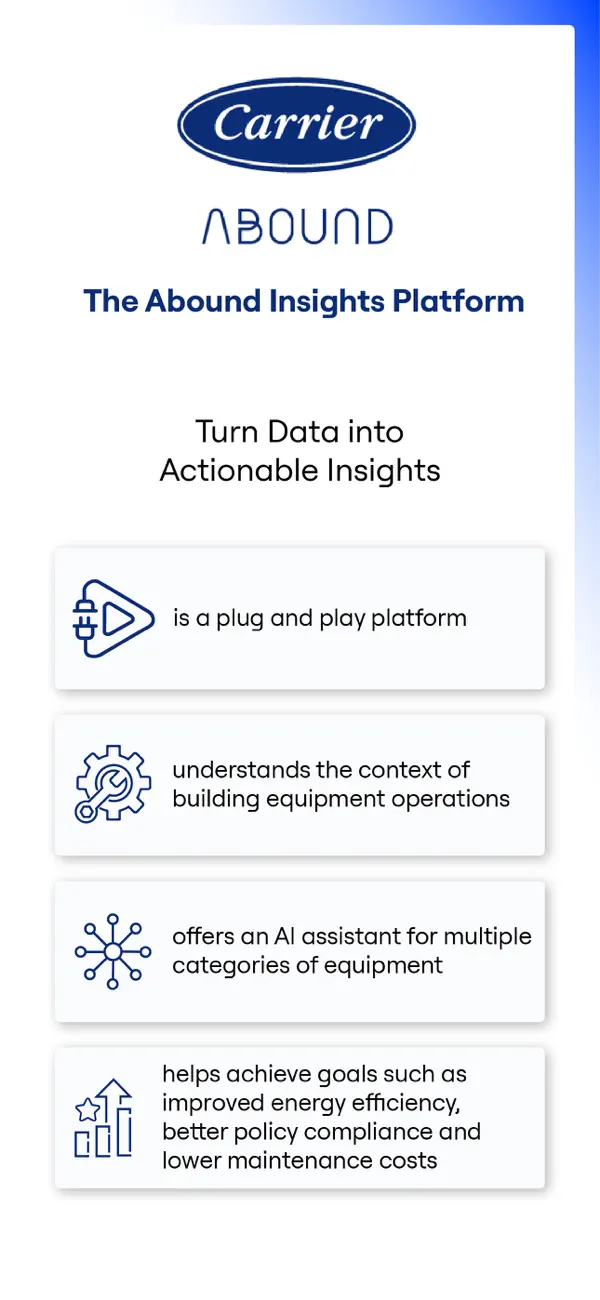 Carrier

ABOUND

The Abound Insights Platform

Turn Data into Actionable Insights

is a plug and play platform

understands the context of building equipment operations

offers an AI assistant for multiple categories of equipment

helps achieve goals such as improved energy efficiency, better policy compliance and lower maintenance costs